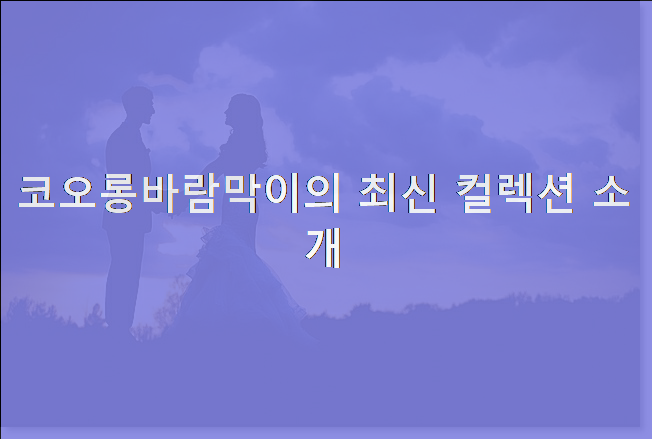 코오롱바람막이의 최신 컬렉션 소개